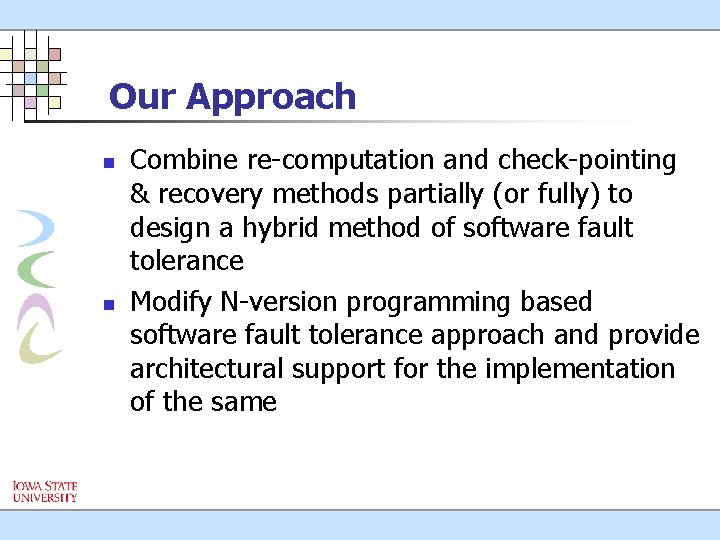 Our Approach

- Combine re-computation and check-pointing & recovery methods partially (or fully) to design a hybrid method of software fault tolerance
- Modify N-version programming based software fault tolerance approach and provide architectural support for the implementation of the same

IOWA STATE UNIVERSITY